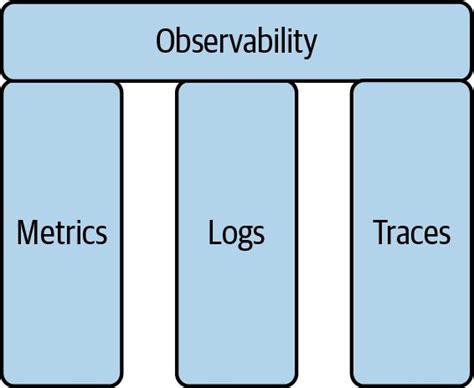 Observability

Metrics

Logs

Traces